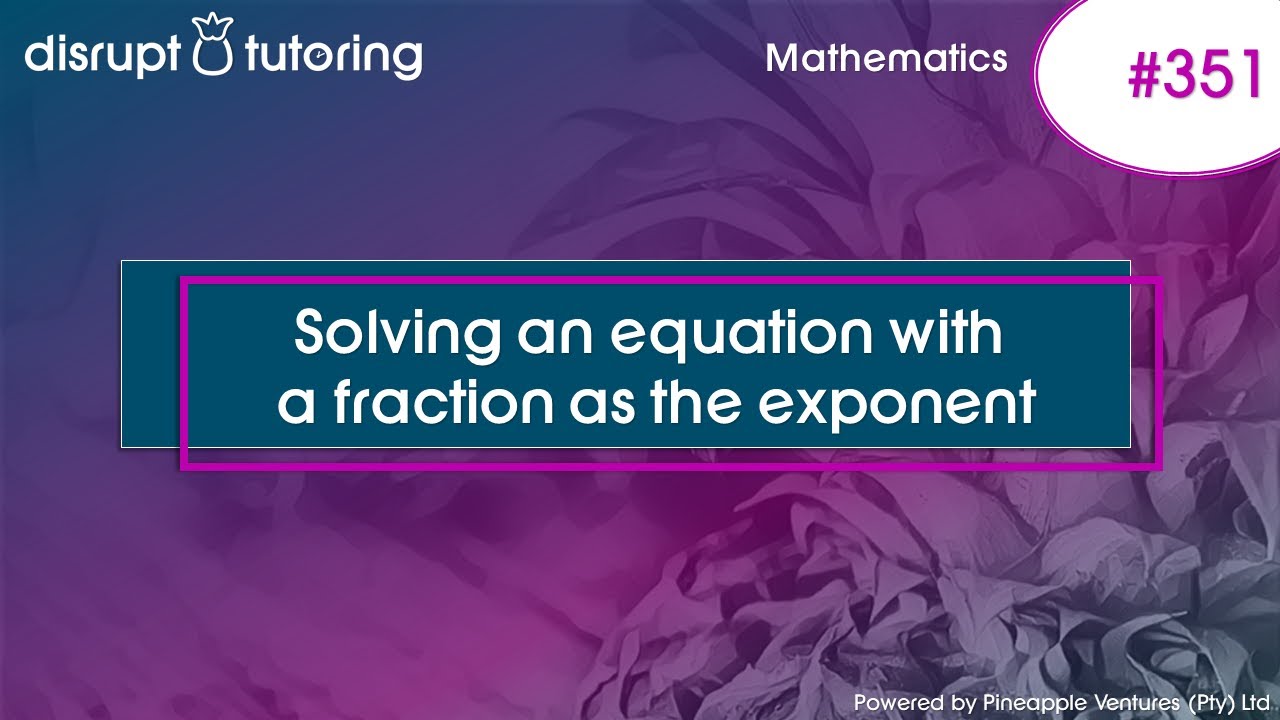 disrupt tutoring

Mathematics

#351

Solving an equation with a fraction as the exponent

Powered by Pineapple Ventures (Pty) Ltd